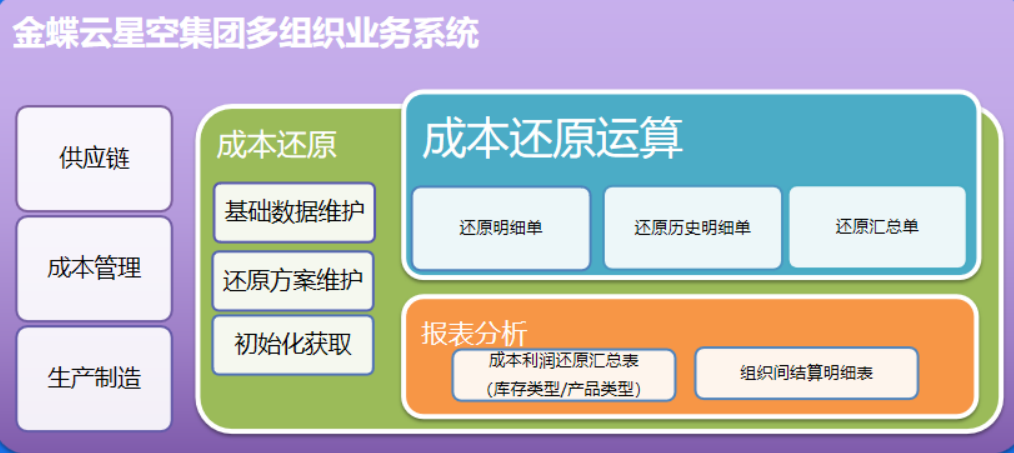 金蝶云星空集团多组织业务系统

供应链

成本管理

生产制造

成本还原

基础数据维护

还原方案维护

初始化获取

成本还原运算

还原明细单

还原历史明细单

还原汇总单

报表分析

成本利润还原汇总表（库存类型/产品类型）

组织间结算明细表